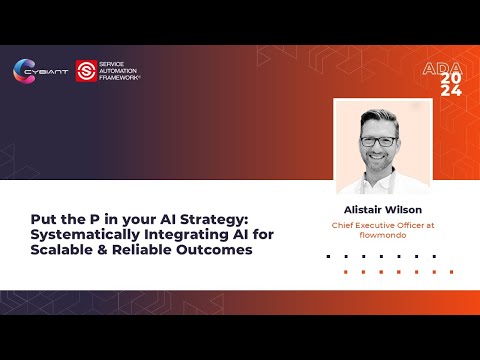 CYBIANT

SERVICE AUTOMATION FRAMEWORK®

ADA 2024

Put the P in your AI Strategy: Systematically Integrating AI for Scalable & Reliable Outcomes

Alistair Wilson

Chief Executive Officer at flowmondo